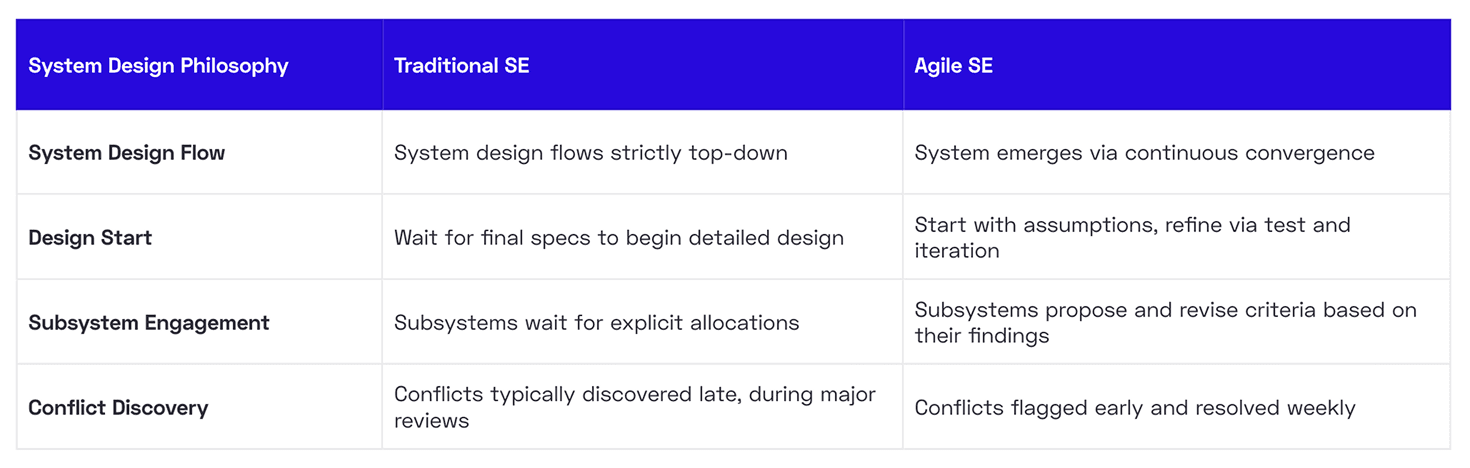 | System Design Philosophy | Traditional SE | Agile SE |
|---|---|---|
| **System Design Flow** | System design flows strictly top-down | System emerges via continuous convergence |
| **Design Start** | Wait for final specs to begin detailed design | Start with assumptions, refine via test and iteration |
| **Subsystem Engagement** | Subsystems wait for explicit allocations | Subsystems propose and revise criteria based on their findings |
| **Conflict Discovery** | Conflicts typically discovered late, during major reviews | Conflicts flagged early and resolved weekly |